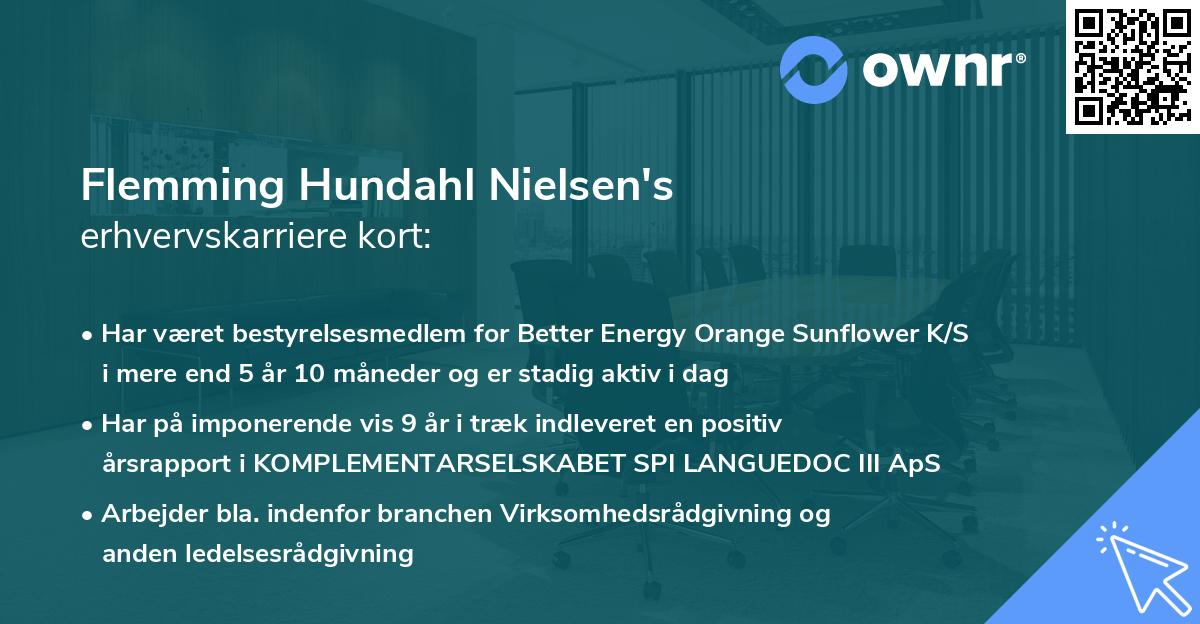 ownr®

Flemming Hundahl Nielsen's erhvervskarriere kort:

• Har været bestyrelsesmedlem for Better Energy Orange Sunflower K/S i mere end 5 år 10 måneder og er stadig aktiv i dag

• Har på imponerende vis 9 år i træk indleveret en positiv årsrapport i KOMPLEMENTARSELSKABET SPI LANGUEDOC III ApS

• Arbejder bla. indenfor branchen Virksomhedsrådgivning og anden ledelsesrådgivning